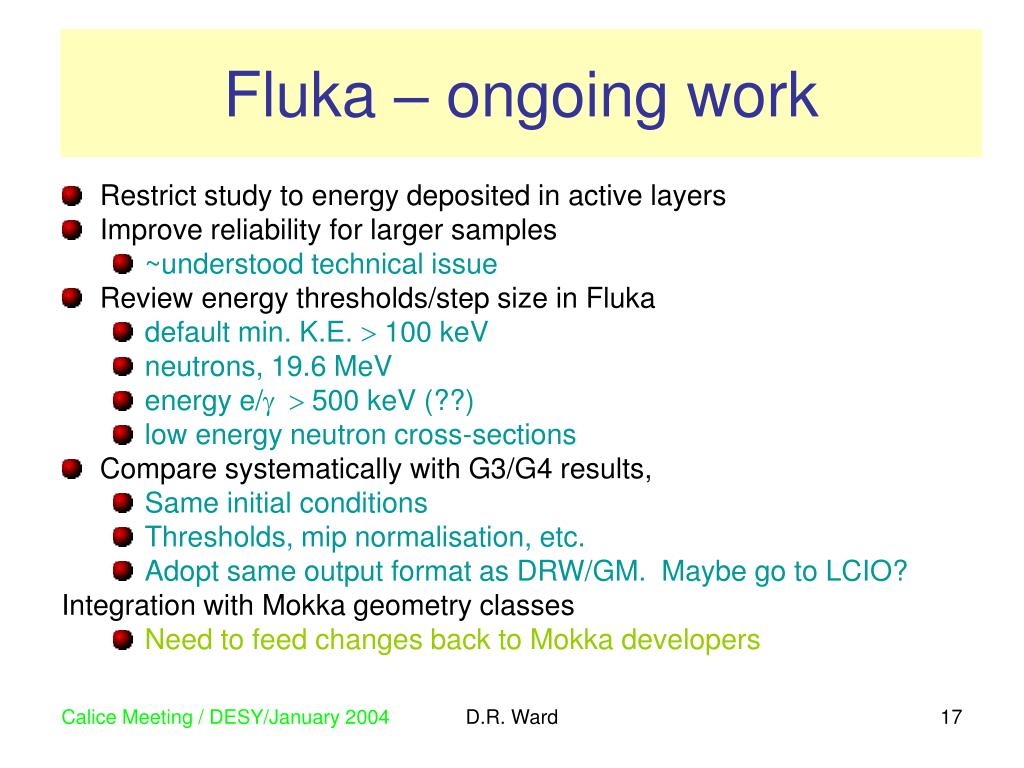 Fluka – ongoing work

Restrict study to energy deposited in active layers

Improve reliability for larger samples

~understood technical issue

Review energy thresholds/step size in Fluka

default min. K.E. $>$ 100 keV

neutrons, 19.6 MeV

energy e/$\gamma$ $>$ 500 keV (??)

low energy neutron cross-sections

Compare systematically with G3/G4 results,

Same initial conditions

Thresholds, mip normalisation, etc.

Adopt same output format as DRW/GM. Maybe go to LCIO?

Integration with Mokka geometry classes

Need to feed changes back to Mokka developers

Calice Meeting / DESY/January 2004

D.R. Ward

17